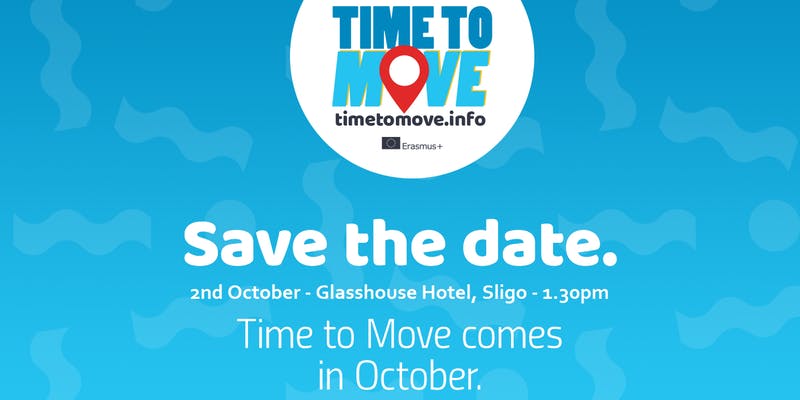 TIME TO
MOVE
timetomove.info
Erasmus+

Save the date.
2nd October - Glasshouse Hotel, Sligo - 1.30pm
Time to Move comes in October.